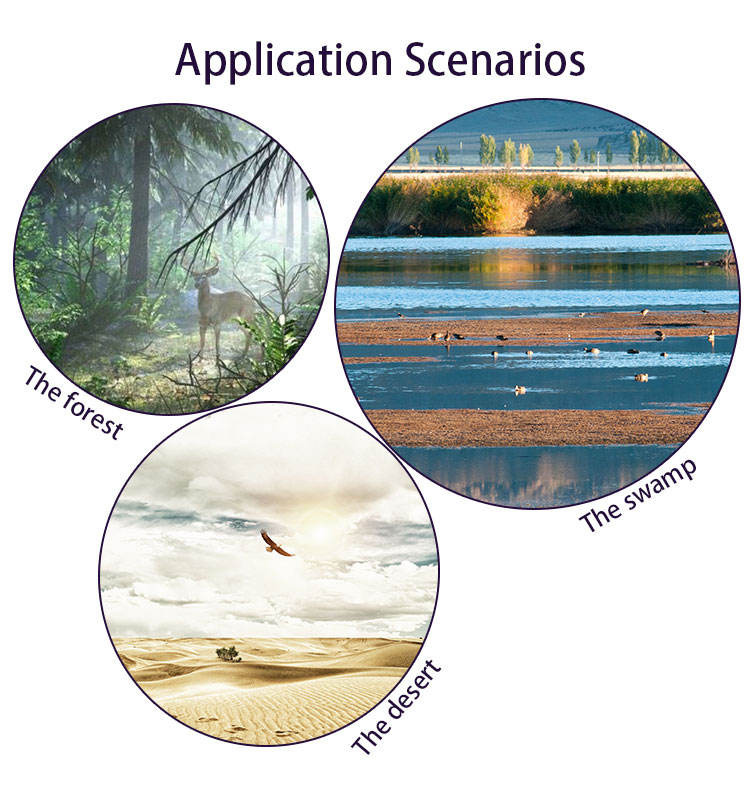 Application Scenarios

The forest

The swamp

The desert